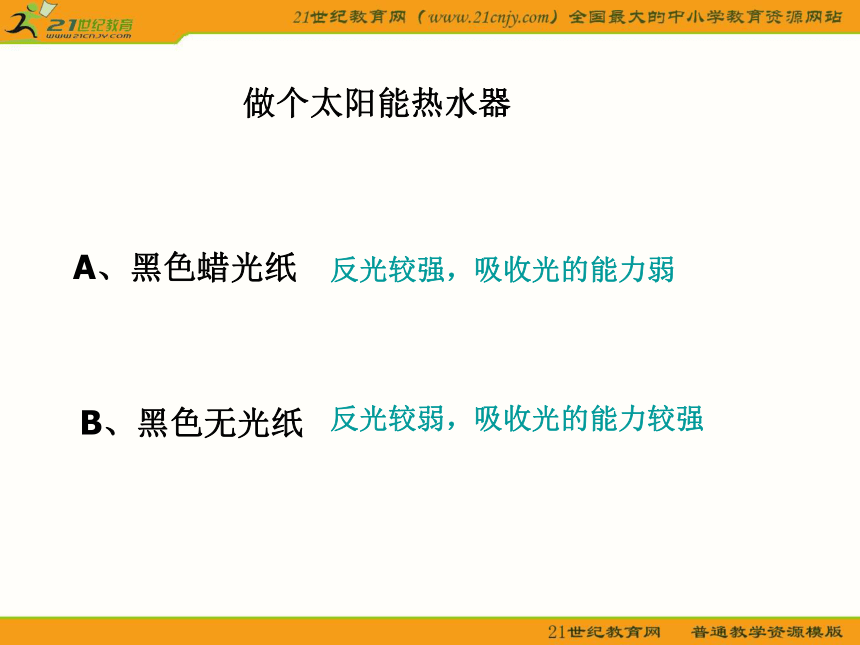 21世纪教育
www.21cnjy.com
21世纪教育网（www.21cnjy.com）全国最大的中小学教育资源网站

做个太阳能热水器

A、黑色蜡光纸 反光较强，吸收光的能力弱

B、黑色无光纸 反光较弱，吸收光的能力较强

21世纪教育网 普通教学资源模版